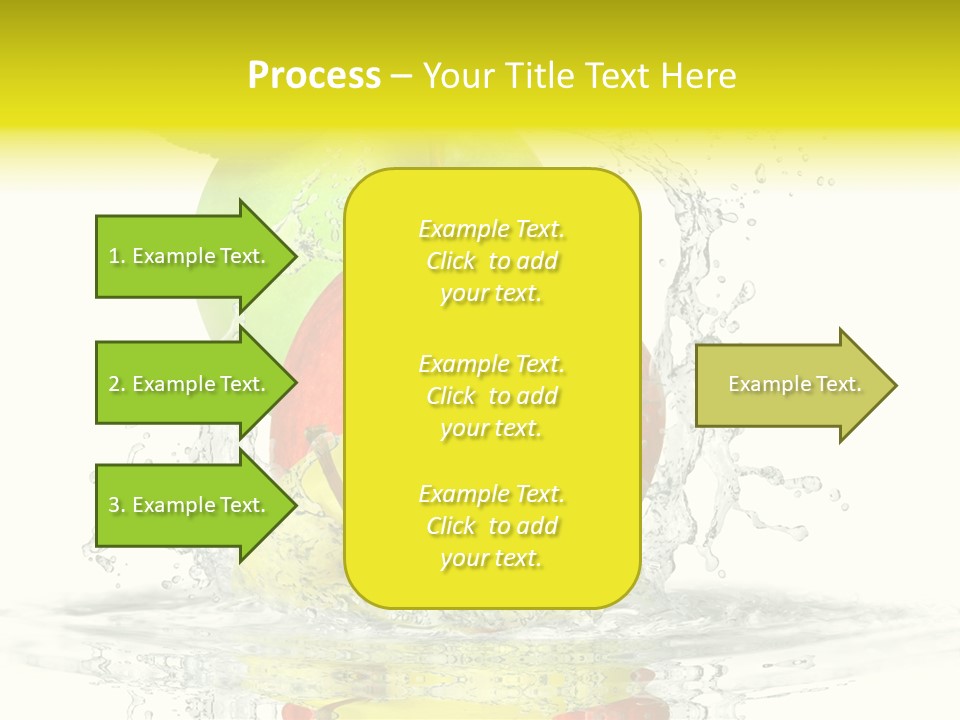 Process – Your Title Text Here

1. Example Text.

2. Example Text.

3. Example Text.

Example Text. Click to add your text.

Example Text. Click to add your text.

Example Text. Click to add your text.

Example Text.